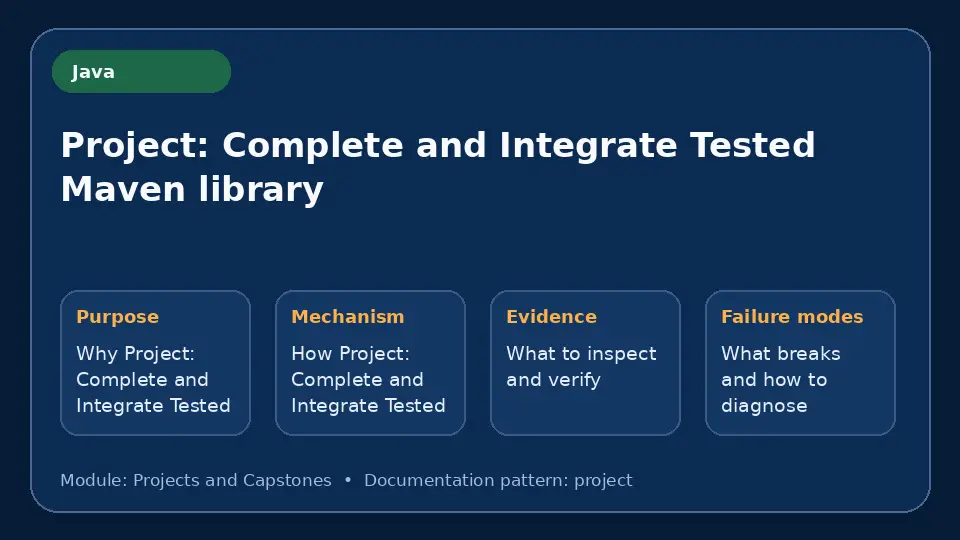 Java

Project: Complete and Integrate Tested Maven library

Purpose
Why Project: Complete and Integrate Tested

Mechanism
How Project: Complete and Integrate Tested

Evidence
What to inspect and verify

Failure modes
What breaks and how to diagnose

Module: Projects and Capstones • Documentation pattern: project